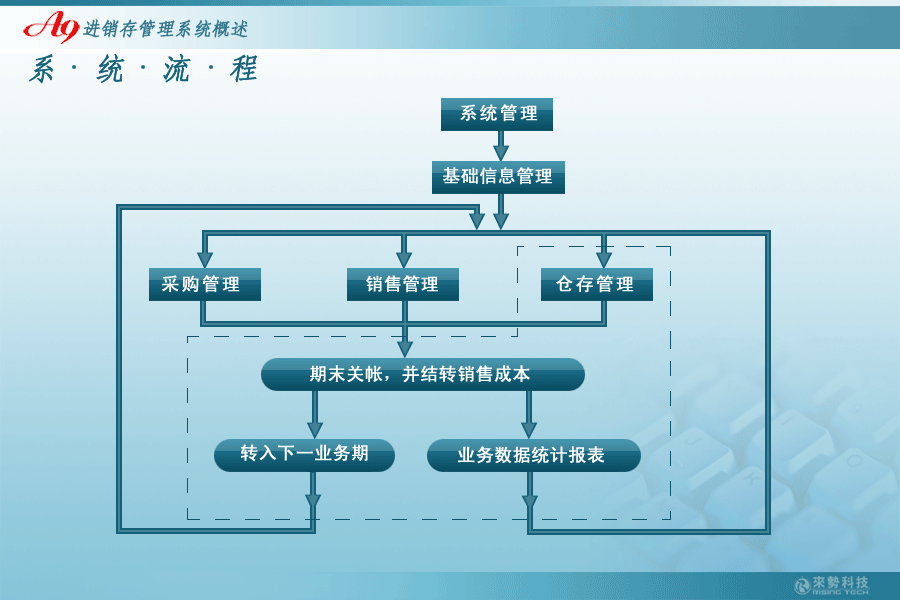 A9 进销存管理系统概述

系·统·流·程

系统管理

基础信息管理

采购管理

销售管理

仓存管理

期末关帐，并结转销售成本

转入下一业务期

业务数据统计报表

來勢科技 RISING TECH